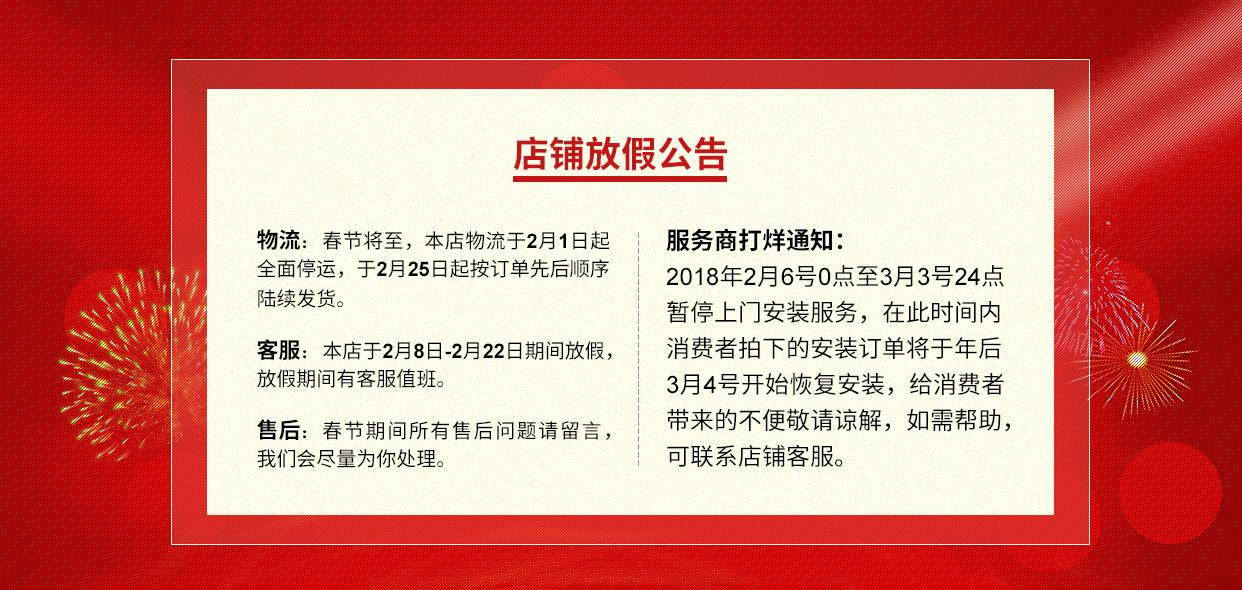 店铺放假公告

物流：春节将至，本店物流于2月1日起全面停运，于2月25日起按订单先后顺序陆续发货。

客服：本店于2月8日-2月22日期间放假，放假期间有客服值班。

售后：春节期间所有售后问题请留言，我们会尽量为你处理。

服务商打烊通知：
2018年2月6号0点至3月3号24点暂停上门安装服务，在此时间内消费者拍下的安装订单将于年后3月4号开始恢复安装，给消费者带来的不便敬请谅解，如需帮助，可联系店铺客服。